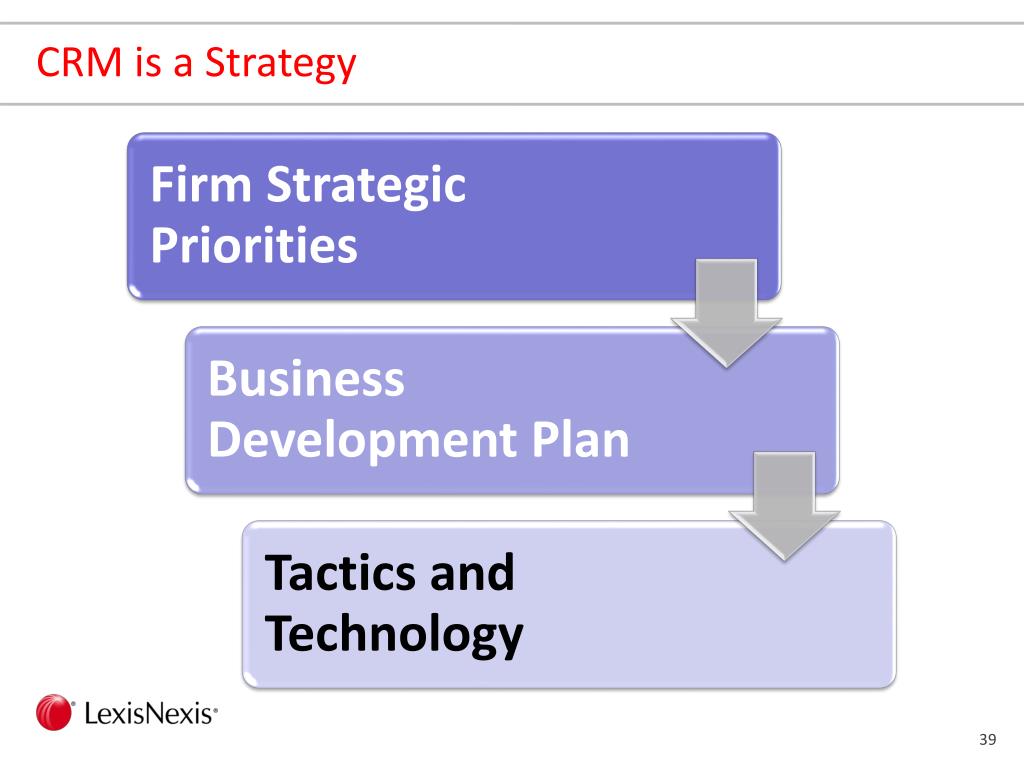 CRM is a Strategy

Firm Strategic Priorities

Business Development Plan

Tactics and Technology

LexisNexis®

39